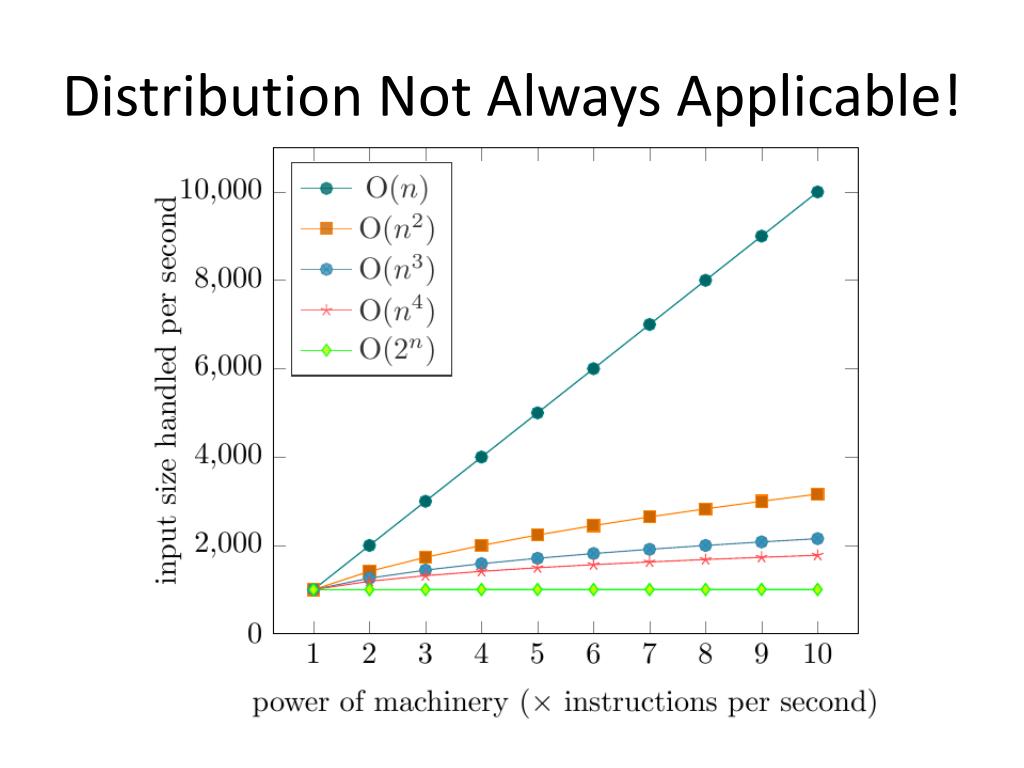 Distribution Not Always Applicable!

$O(n)$
$O(n^2)$
$O(n^3)$
$O(n^4)$
$O(2^n)$

input size handled per second

10,000
8,000
6,000
4,000
2,000
0

1 2 3 4 5 6 7 8 9 10

power of machinery ($\times$ instructions per second)